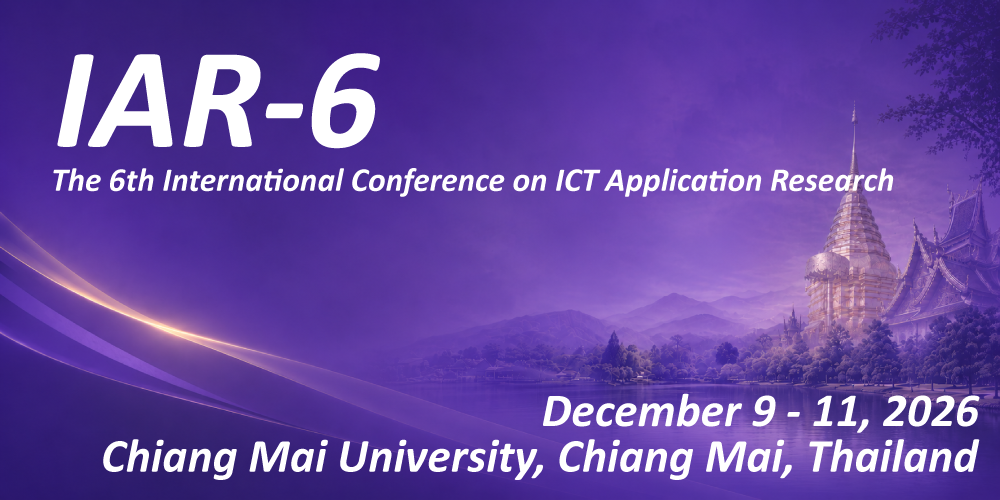 IAR-6

The 6th International Conference on ICT Application Research

December 9 - 11, 2026
Chiang Mai University, Chiang Mai, Thailand